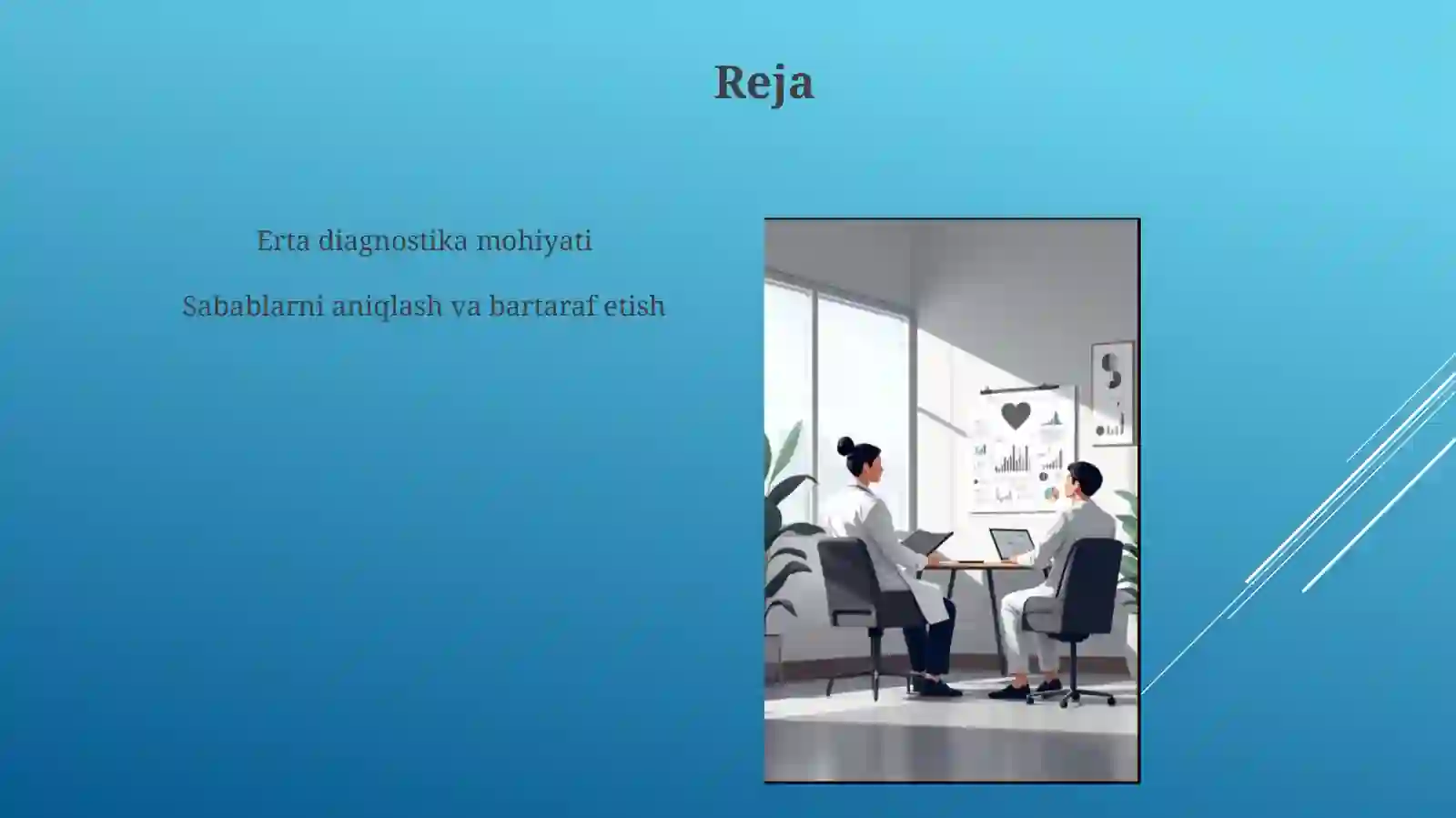 Reja

Erta diagnostika mohiyati

Sabablarni aniqlash va bartaraf etish